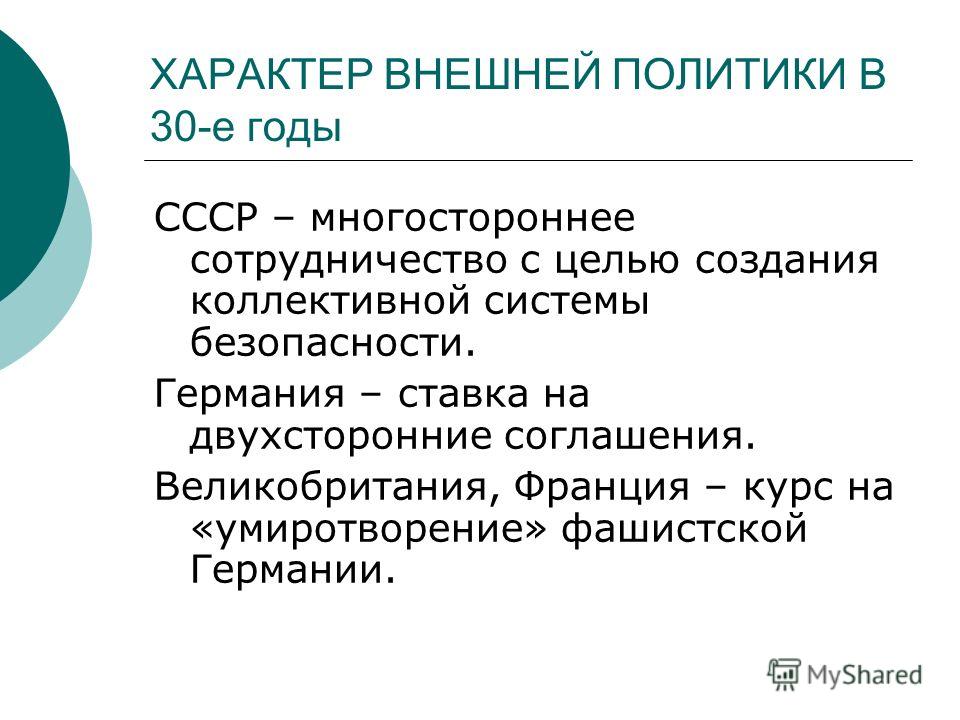 ХАРАКТЕР ВНЕШНЕЙ ПОЛИТИКИ В 30-е годы

СССР – многостороннее сотрудничество с целью создания коллективной системы безопасности.

Германия – ставка на двухсторонние соглашения.

Великобритания, Франция – курс на «умиротворение» фашистской Германии.

MyShared